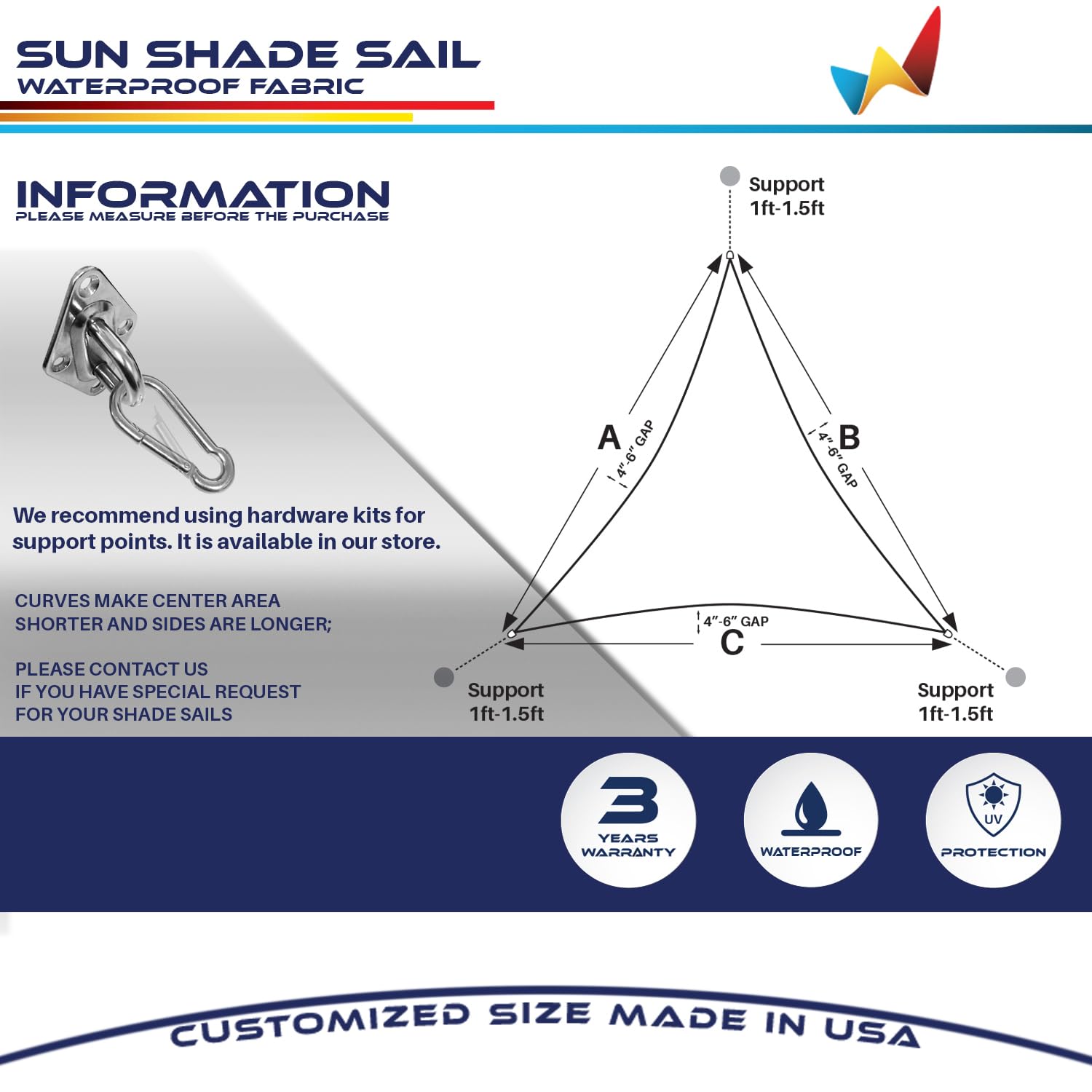 SUN SHADE SAIL
WATERPROOF FABRIC

INFORMATION
PLEASE MEASURE BEFORE THE PURCHASE

We recommend using hardware kits for support points. It is available in our store.

CURVES MAKE CENTER AREA SHORTER AND SIDES ARE LONGER;

PLEASE CONTACT US IF YOU HAVE SPECIAL REQUEST FOR YOUR SHADE SAILS

Support
1ft-1.5ft

A
4"-6" GAP

B
4"-6" GAP

4"-6" GAP
C

Support
1ft-1.5ft

Support
1ft-1.5ft

3
YEARS
WARRANTY

WATERPROOF

UV
PROTECTION

CUSTOMIZED SIZE MADE IN USA